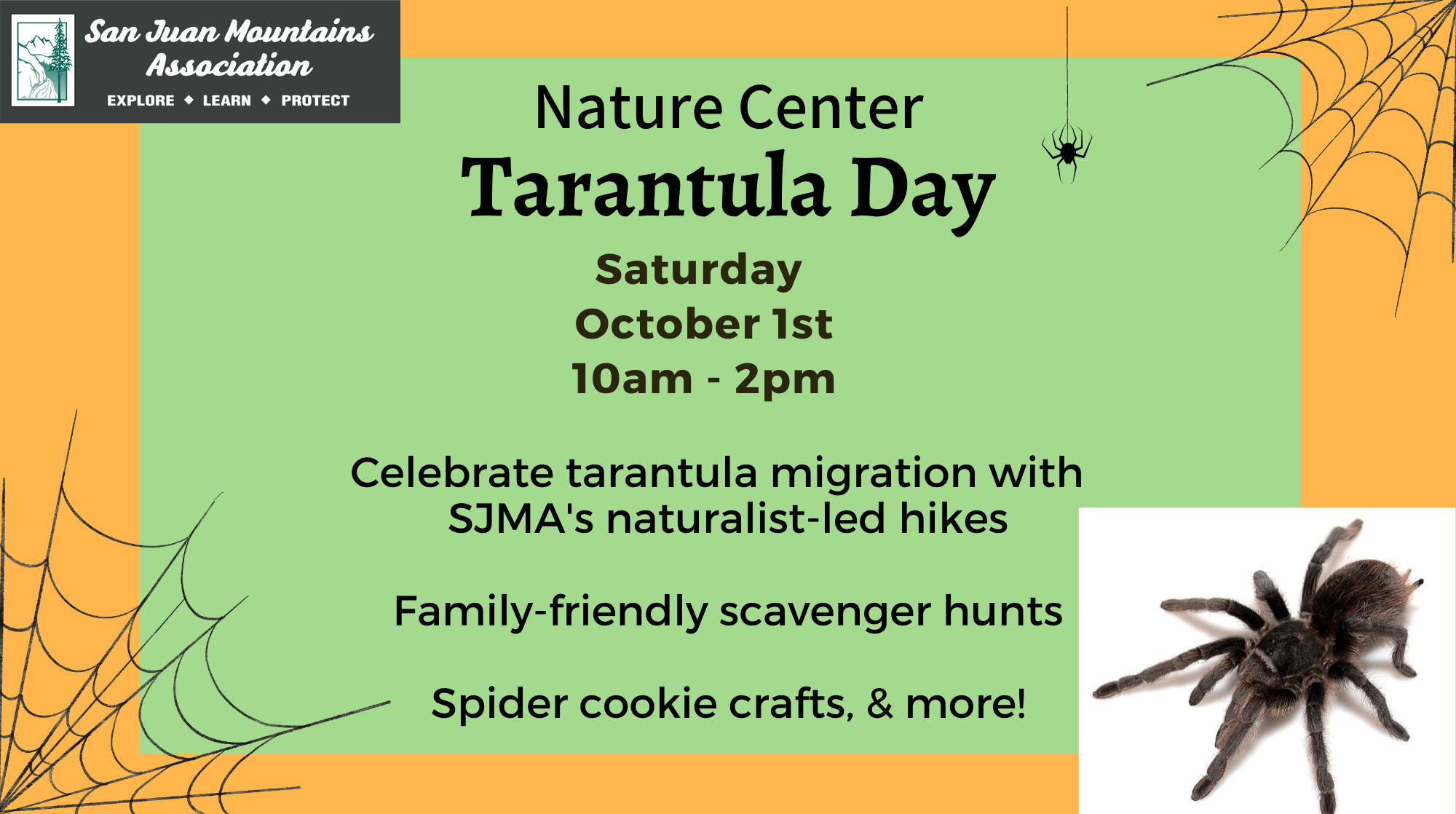 San Juan Mountains Association
EXPLORE ◆ LEARN ◆ PROTECT

Nature Center
Tarantula Day
Saturday
October 1st
10am - 2pm

Celebrate tarantula migration with SJMA's naturalist-led hikes

Family-friendly scavenger hunts

Spider cookie crafts, & more!